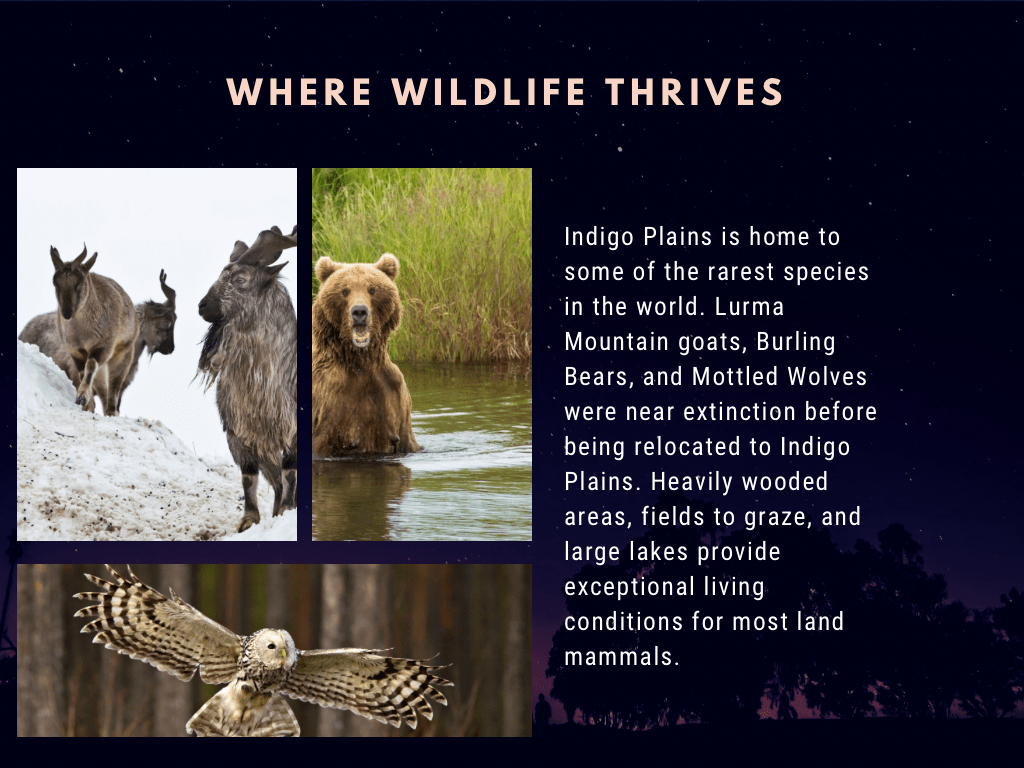 WHERE WILDLIFE THRIVES

Indigo Plains is home to some of the rarest species in the world. Lurma Mountain goats, Burling Bears, and Mottled Wolves were near extinction before being relocated to Indigo Plains. Heavily wooded areas, fields to graze, and large lakes provide exceptional living conditions for most land mammals.